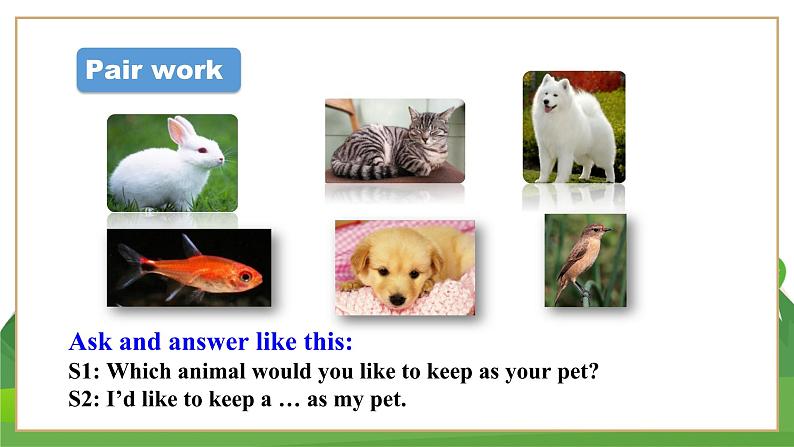 Pair work

Ask and answer like this:
S1: Which animal would you like to keep as your pet?
S2: I'd like to keep a … as my pet.